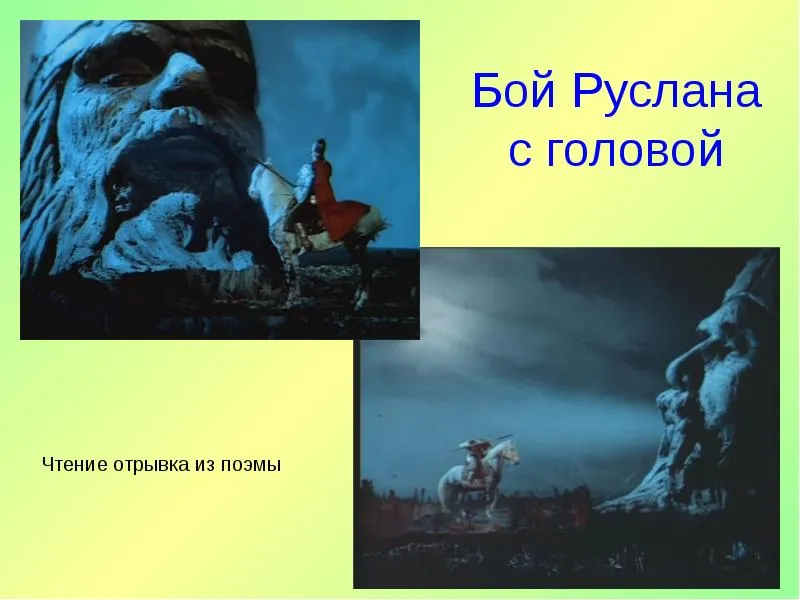 Бой Руслана с головой

Чтение отрывка из поэмы